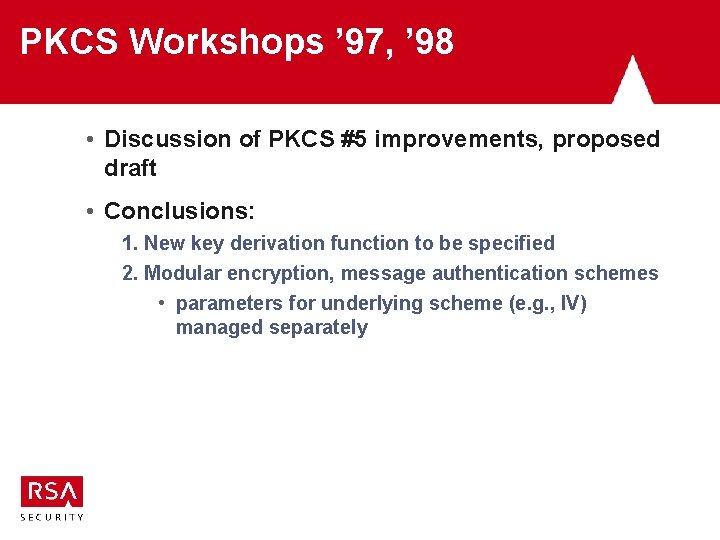 PKCS Workshops '97, '98

• Discussion of PKCS #5 improvements, proposed draft

• Conclusions:

1. New key derivation function to be specified

2. Modular encryption, message authentication schemes

• parameters for underlying scheme (e.g., IV) managed separately

RSA
SECURITY